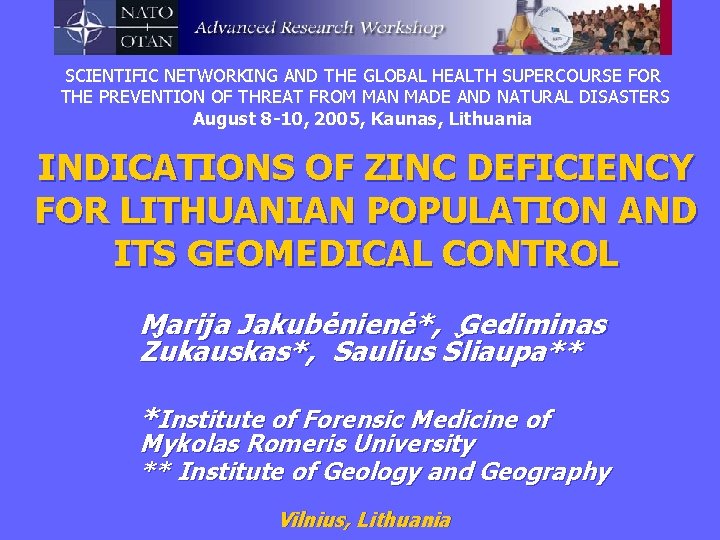 NATO OTAN Advanced Research Workshop

SCIENTIFIC NETWORKING AND THE GLOBAL HEALTH SUPERCOURSE FOR THE PREVENTION OF THREAT FROM MAN MADE AND NATURAL DISASTERS
August 8-10, 2005, Kaunas, Lithuania

INDICATIONS OF ZINC DEFICIENCY FOR LITHUANIAN POPULATION AND ITS GEOMEDICAL CONTROL

Marija Jakubėnienė*, Gediminas Žukauskas*, Saulius Šliaupa**

*Institute of Forensic Medicine of Mykolas Romeris University
** Institute of Geology and Geography

Vilnius, Lithuania